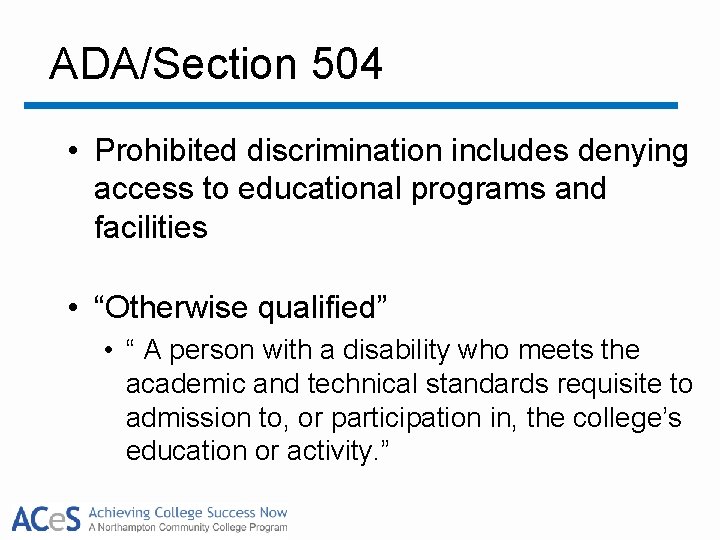 ADA/Section 504

• Prohibited discrimination includes denying access to educational programs and facilities

• “Otherwise qualified”
  • “ A person with a disability who meets the academic and technical standards requisite to admission to, or participation in, the college’s education or activity.”

ACeS Achieving College Success Now
A Northampton Community College Program